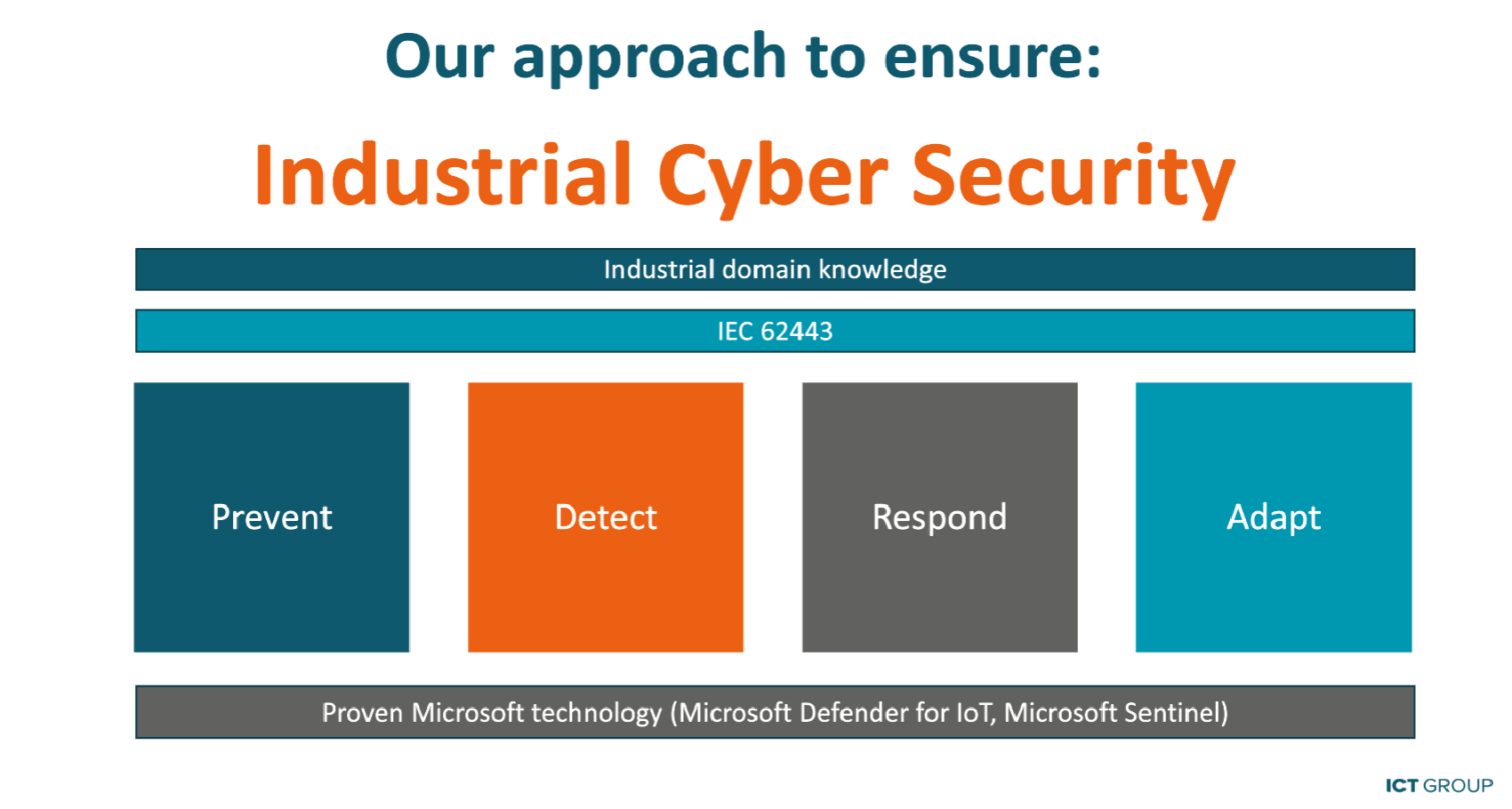 Our approach to ensure:

Industrial Cyber Security

Industrial domain knowledge

IEC 62443

Prevent

Detect

Respond

Adapt

Proven Microsoft technology (Microsoft Defender for IoT, Microsoft Sentinel)

ICT GROUP